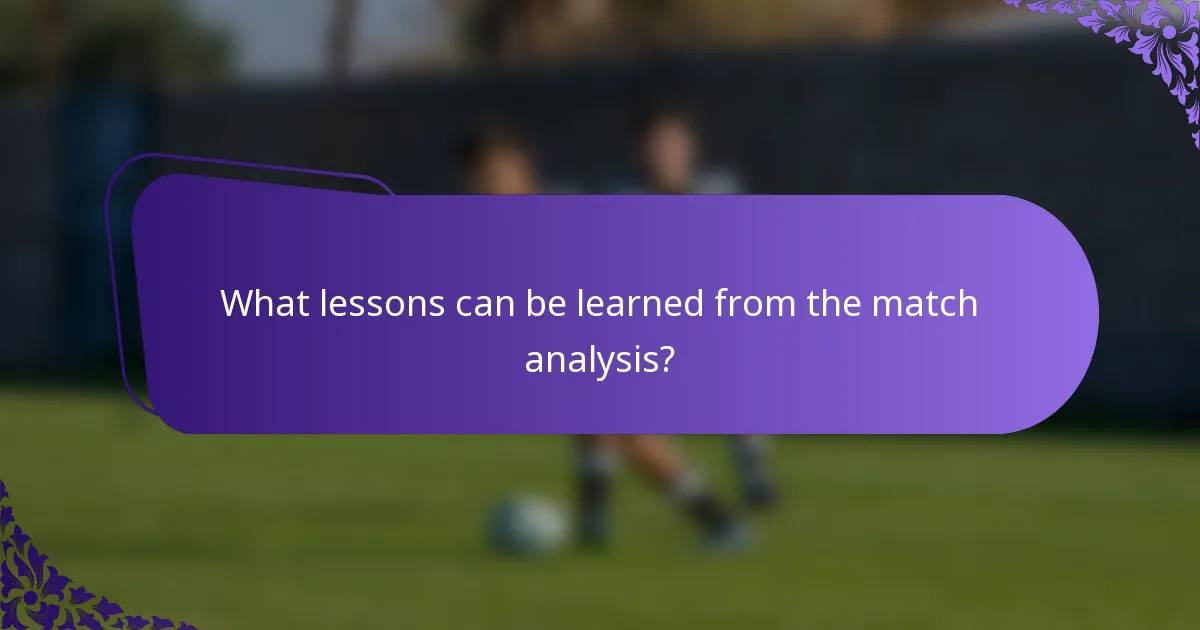 What lessons can be learned from the match analysis?